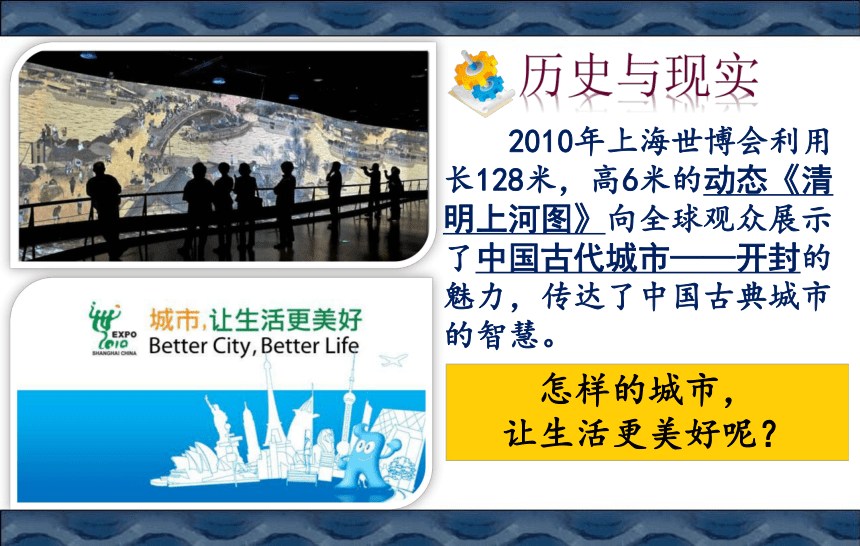 EXPO 2010 SHANGHAI CHINA

城市，让生活更美好
Better City, Better Life

历史与现实

2010年上海世博会利用长128米，高6米的动态《清明上河图》向全球观众展示了中国古代城市——开封的魅力，传达了中国古典城市的智慧。

怎样的城市，
让生活更美好呢？